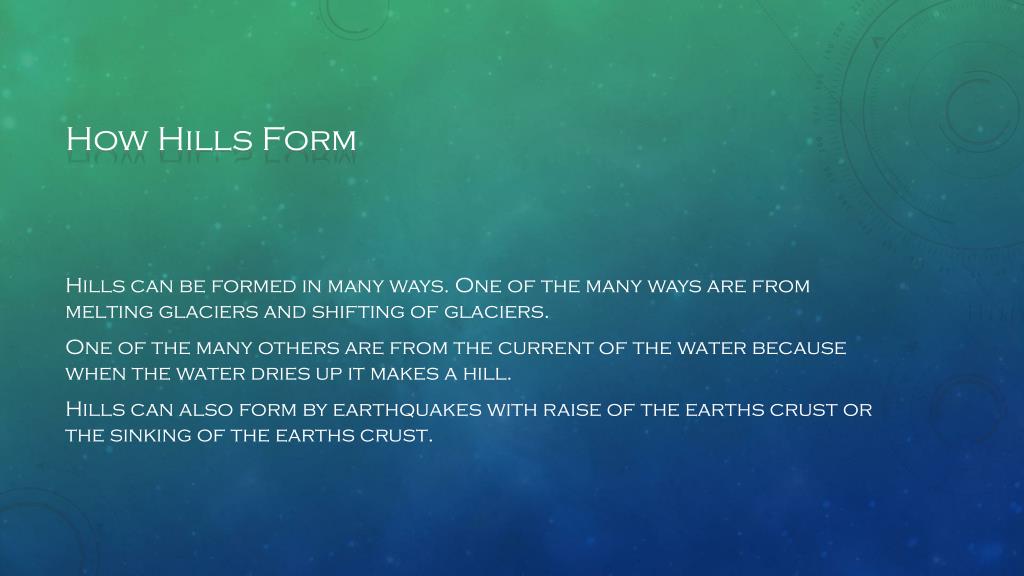 How Hills Form

Hills can be formed in many ways. One of the many ways are from melting glaciers and shifting of glaciers.

One of the many others are from the current of the water because when the water dries up it makes a hill.

Hills can also form by earthquakes with raise of the earths crust or the sinking of the earths crust.